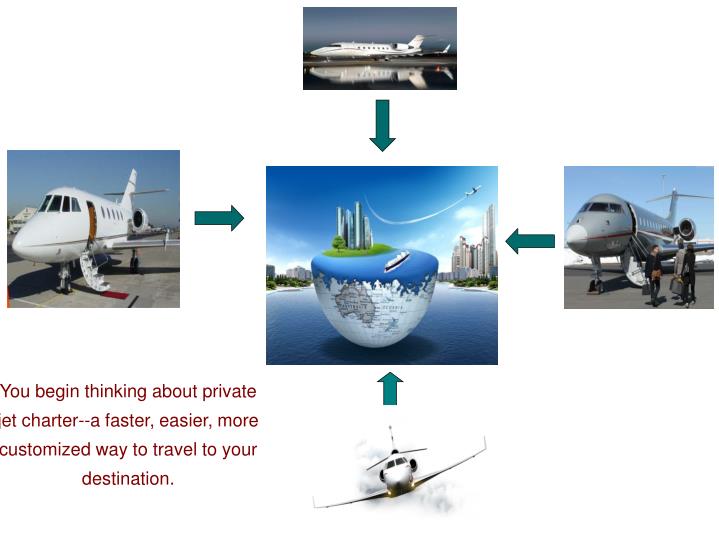 You begin thinking about private jet charter--a faster, easier, more customized way to travel to your destination.